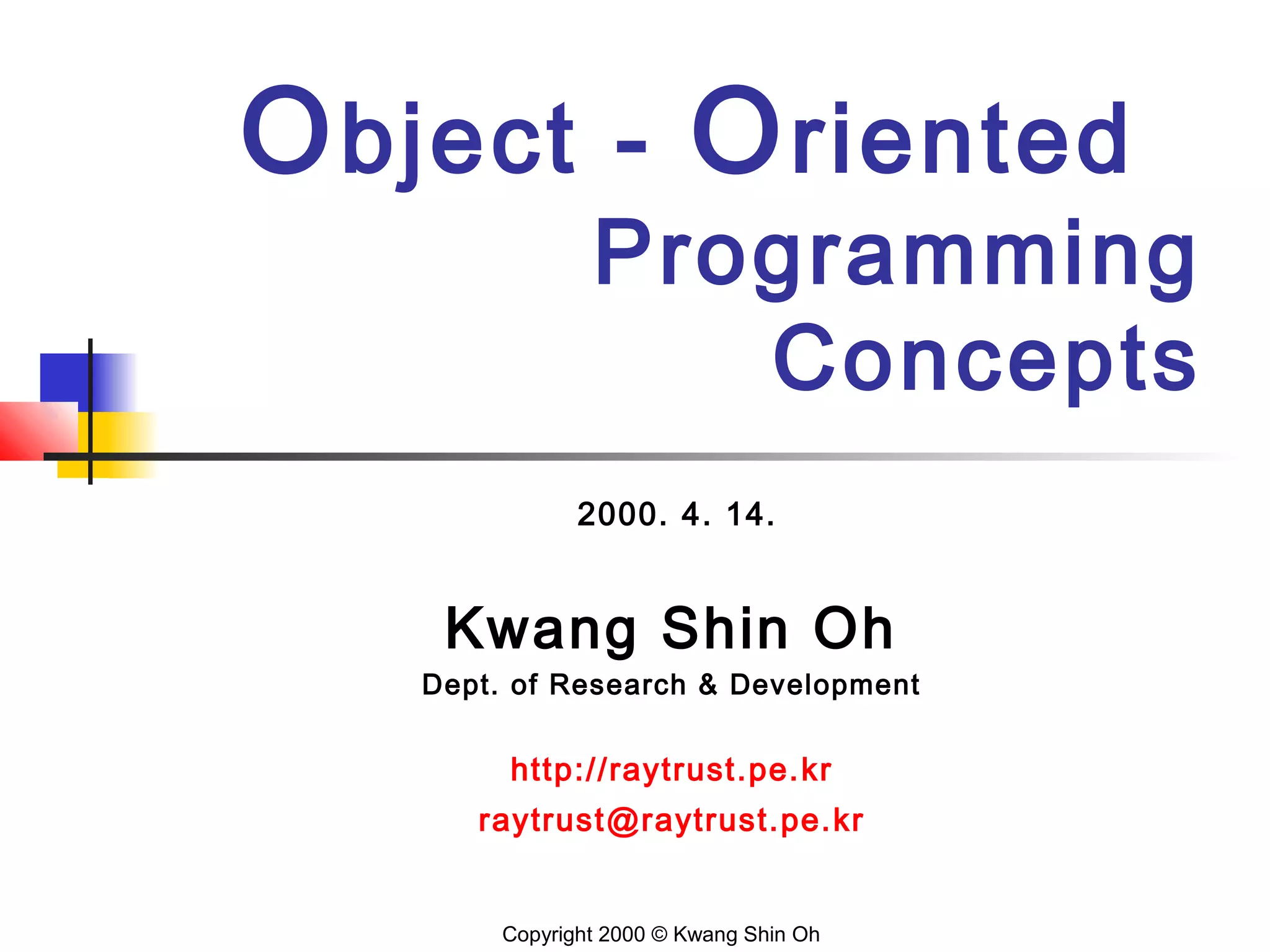 Object - Oriented
Programming
Concepts

2000. 4. 14.

Kwang Shin Oh

Dept. of Research & Development

http://raytrust.pe.kr

raytrust@raytrust.pe.kr

Copyright 2000 © Kwang Shin Oh